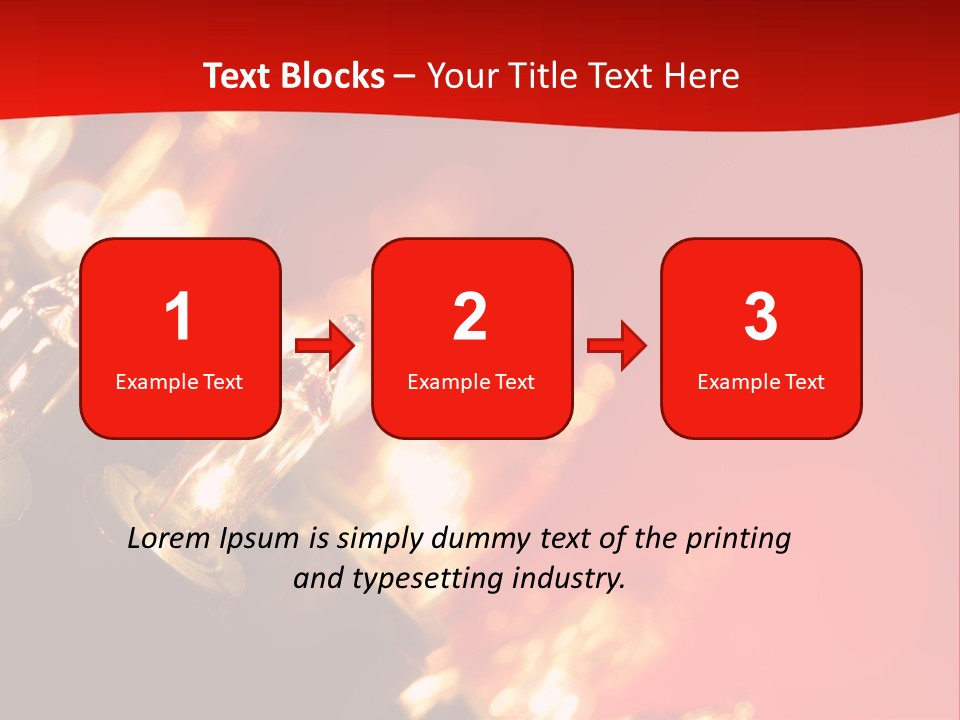 Text Blocks – Your Title Text Here

1
Example Text

2
Example Text

3
Example Text

Lorem Ipsum is simply dummy text of the printing and typesetting industry.